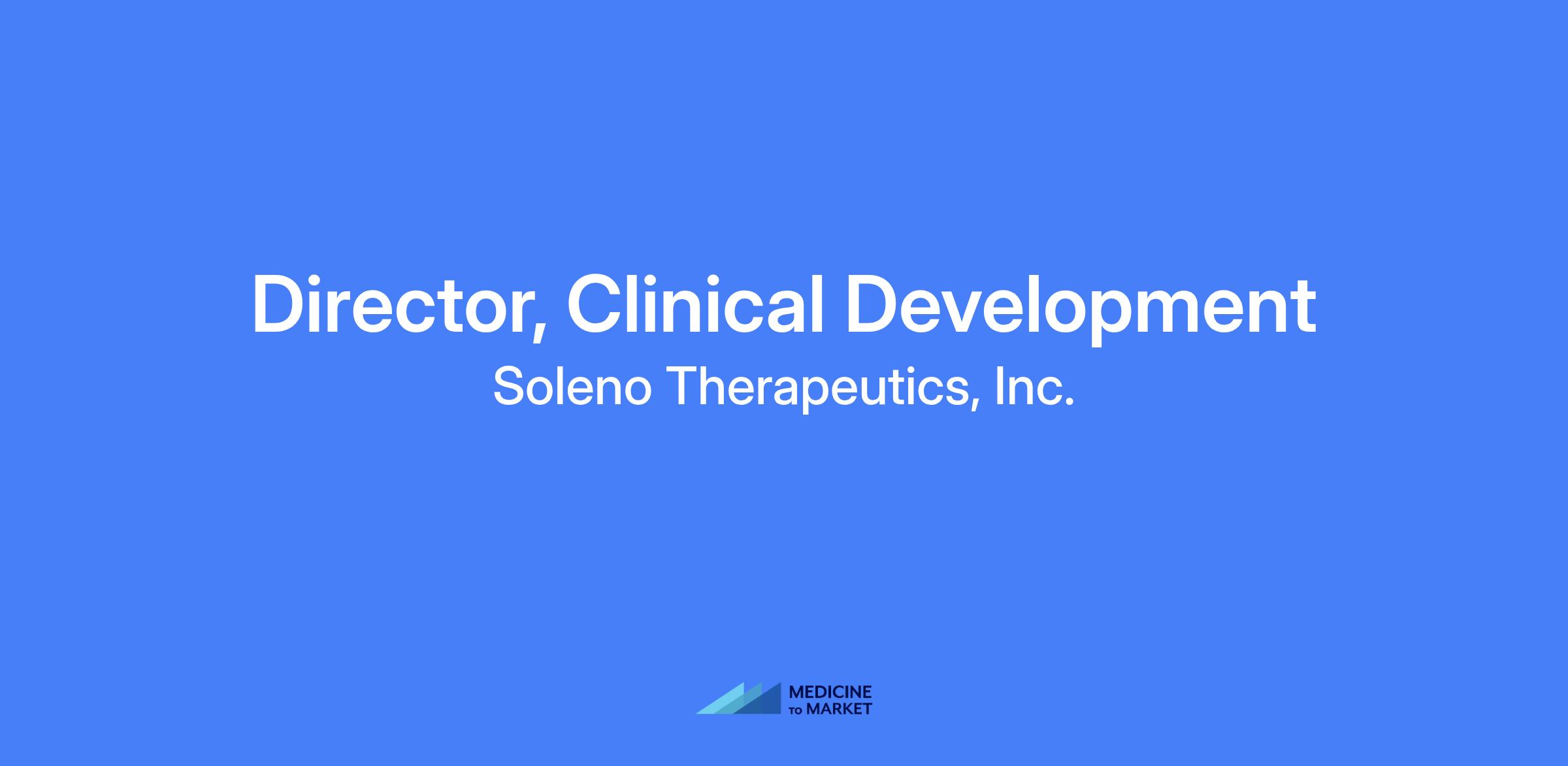 Director, Clinical Development

Soleno Therapeutics, Inc.

MEDICINE TO MARKET